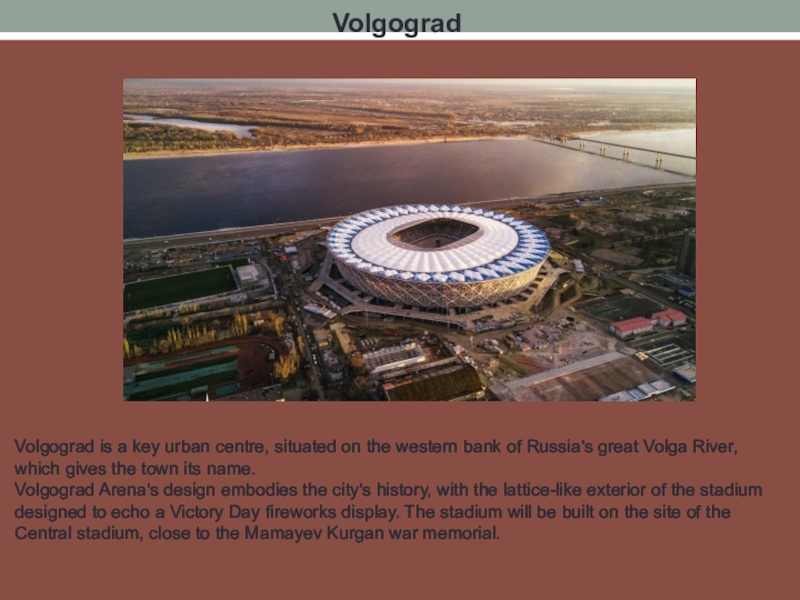 Volgograd

Volgograd is a key urban centre, situated on the western bank of Russia's great Volga River, which gives the town its name.
Volgograd Arena's design embodies the city's history, with the lattice-like exterior of the stadium designed to echo a Victory Day fireworks display. The stadium will be built on the site of the Central stadium, close to the Mamayev Kurgan war memorial.